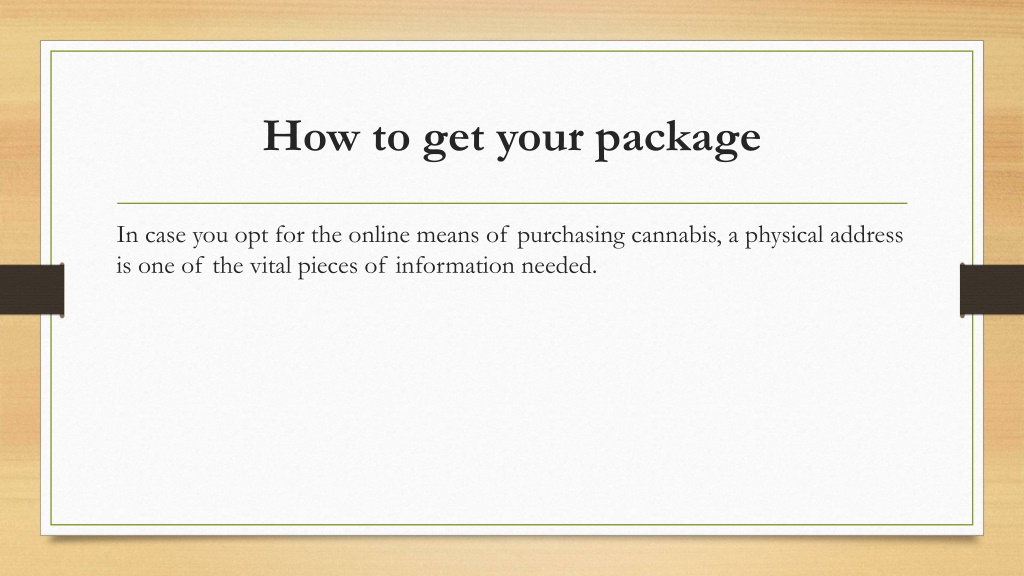 How to get your package

In case you opt for the online means of purchasing cannabis, a physical address is one of the vital pieces of information needed.